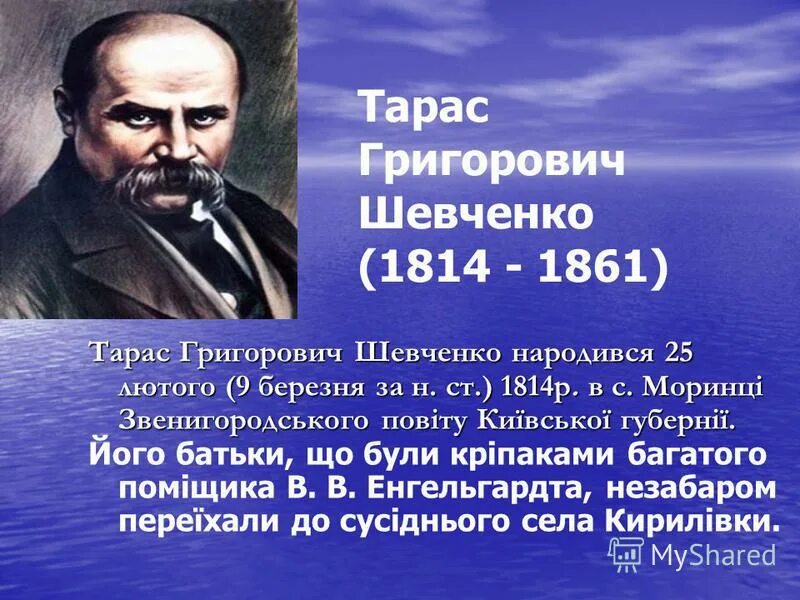 Тарас Григорович Шевченко (1814 - 1861)

Тарас Григорович Шевченко народився 25 лютого (9 березня за н. ст.) 1814р. в с. Моринці Звенигородського повіту Київської губернії.

Його батьки, що були кріпаками багатого поміщика В. В. Енгельгардта, незабаром переїхали до сусіднього села Кирилівки.

MyShared